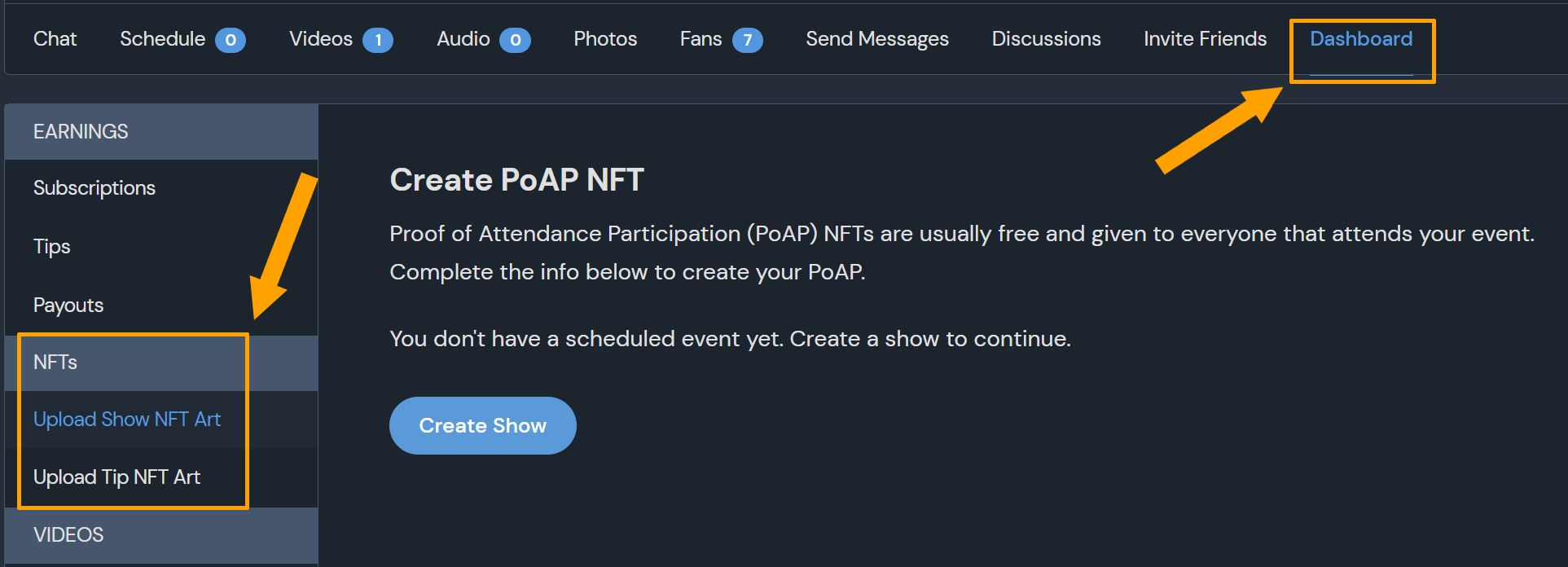 Chat Schedule 0 Videos 1 Audio 0 Photos Fans 7 Send Messages Discussions Invite Friends Dashboard

EARNINGS

Subscriptions

Tips

Payouts

NFTs

Upload Show NFT Art

Upload Tip NFT Art

VIDEOS

Create PoAP NFT

Proof of Attendance Participation (PoAP) NFTs are usually free and given to everyone that attends your event. Complete the info below to create your PoAP.

You don't have a scheduled event yet. Create a show to continue.

Create Show